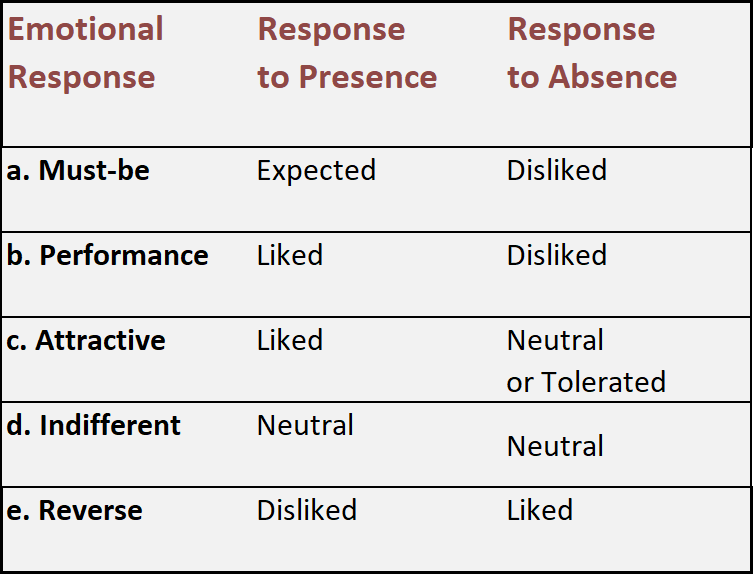 | Emotional Response | Response to Presence | Response to Absence |
|---|---|---|
| a. Must-be | Expected | Disliked |
| b. Performance | Liked | Disliked |
| c. Attractive | Liked | Neutral or Tolerated |
| d. Indifferent | Neutral | Neutral |
| e. Reverse | Disliked | Liked |